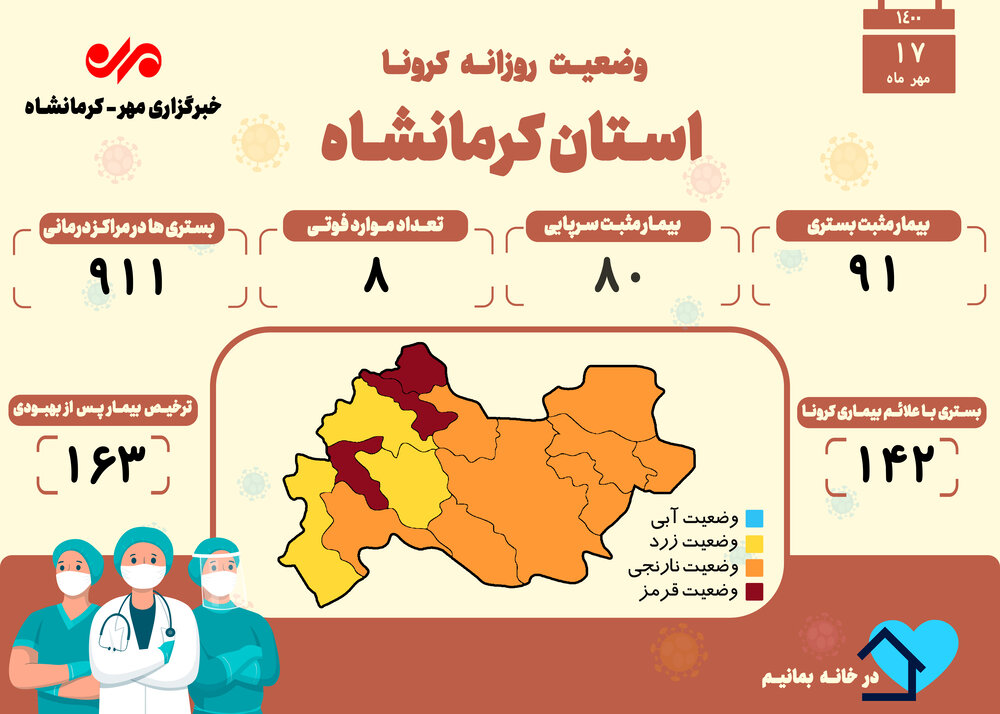 ۱۴۰۰
۱۷
مهر ماه

خبرگزاری مهر - کرمانشاه

وضعیت روزانه کرونا
استان کرمانشاه

بیمار مثبت بستری
۹۱

بیمار مثبت سرپایی
۸۰

تعداد موارد فوتی
۸

بستری ها در مراکز درمانی
۹۱۱

بستری با علائم بیماری کرونا
۱۴۲

ترخیص بیمار پس از بهبودی
۱۶۳

وضعیت آبی
وضعیت زرد
وضعیت نارنجی
وضعیت قرمز

در خانه بمانیم